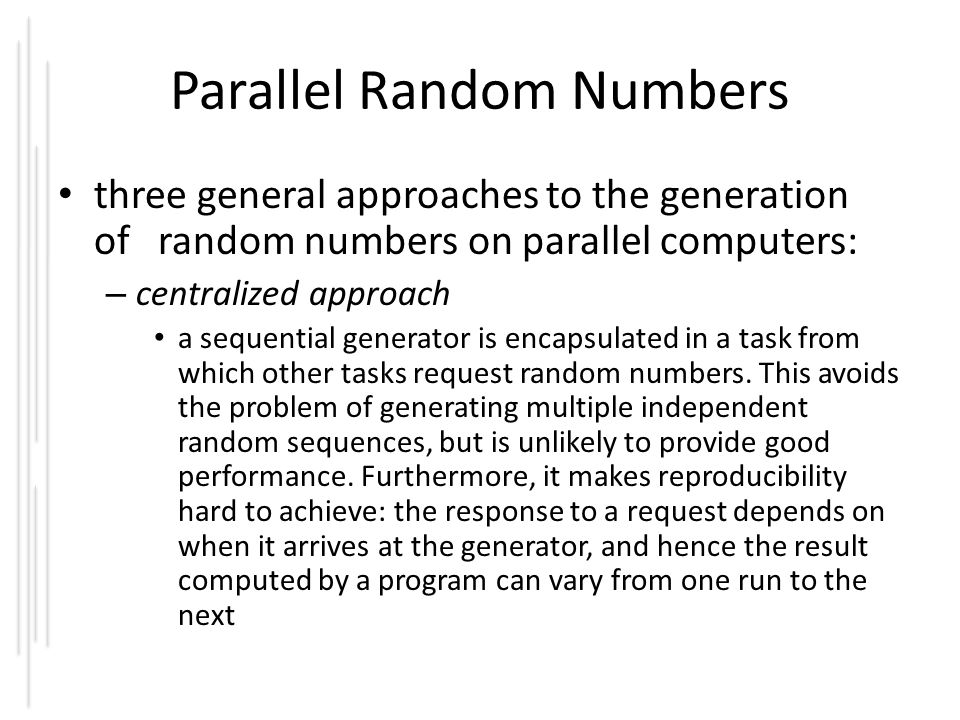 Parallel Random Numbers

• three general approaches to the generation of random numbers on parallel computers:

– centralized approach

• a sequential generator is encapsulated in a task from which other tasks request random numbers. This avoids the problem of generating multiple independent random sequences, but is unlikely to provide good performance. Furthermore, it makes reproducibility hard to achieve: the response to a request depends on when it arrives at the generator, and hence the result computed by a program can vary from one run to the next